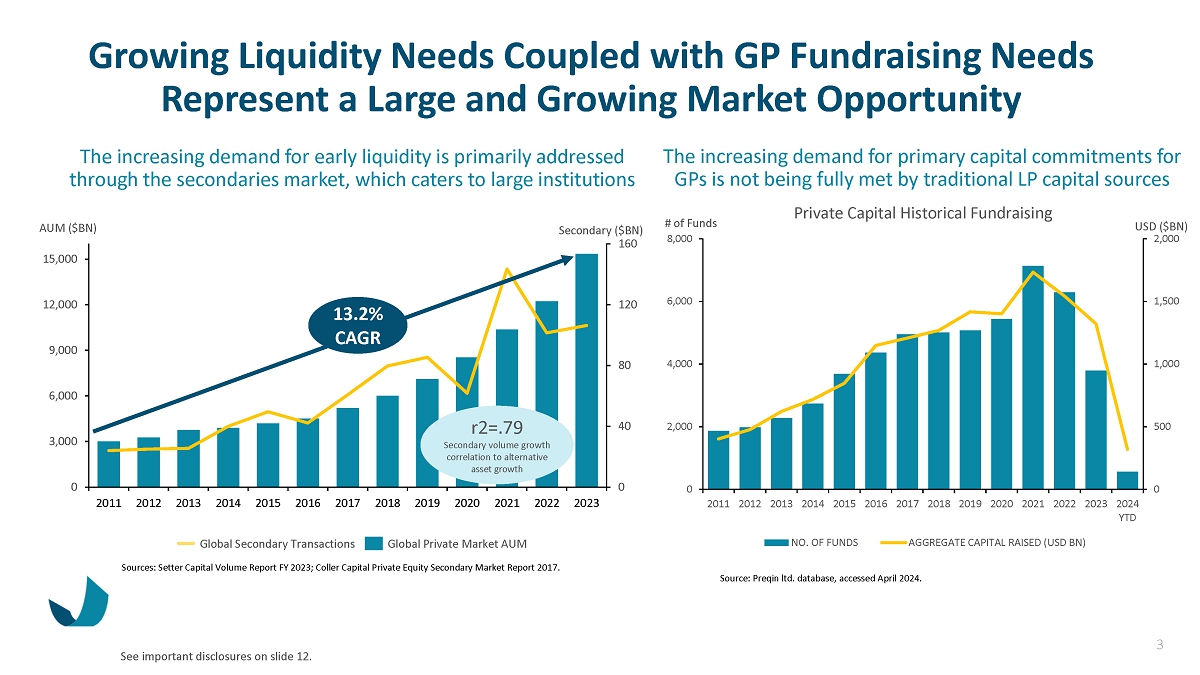 Growing Liquidity Needs Coupled with GP Fundraising Needs Represent a Large and Growing Market Opportunity

The increasing demand for early liquidity is primarily addressed through the secondaries market, which caters to large institutions

AUM ($BN)

Secondary ($BN)

15,000
12,000
9,000
6,000
3,000
0

160
120
80
40
0

13.2% CAGR

r2=.79
Secondary volume growth correlation to alternative asset growth

2011 2012 2013 2014 2015 2016 2017 2018 2019 2020 2021 2022 2023

Global Secondary Transactions
Global Private Market AUM

Sources: Setter Capital Volume Report FY 2023; Coller Capital Private Equity Secondary Market Report 2017.

The increasing demand for primary capital commitments for GPs is not being fully met by traditional LP capital sources

Private Capital Historical Fundraising

# of Funds

USD ($BN)

8,000
6,000
4,000
2,000
0

2,000
1,500
1,000
500
0

2011 2012 2013 2014 2015 2016 2017 2018 2019 2020 2021 2022 2023 2024 YTD

NO. OF FUNDS
AGGREGATE CAPITAL RAISED (USD BN)

Source: Preqin ltd. database, accessed April 2024.

See important disclosures on slide 12.

3